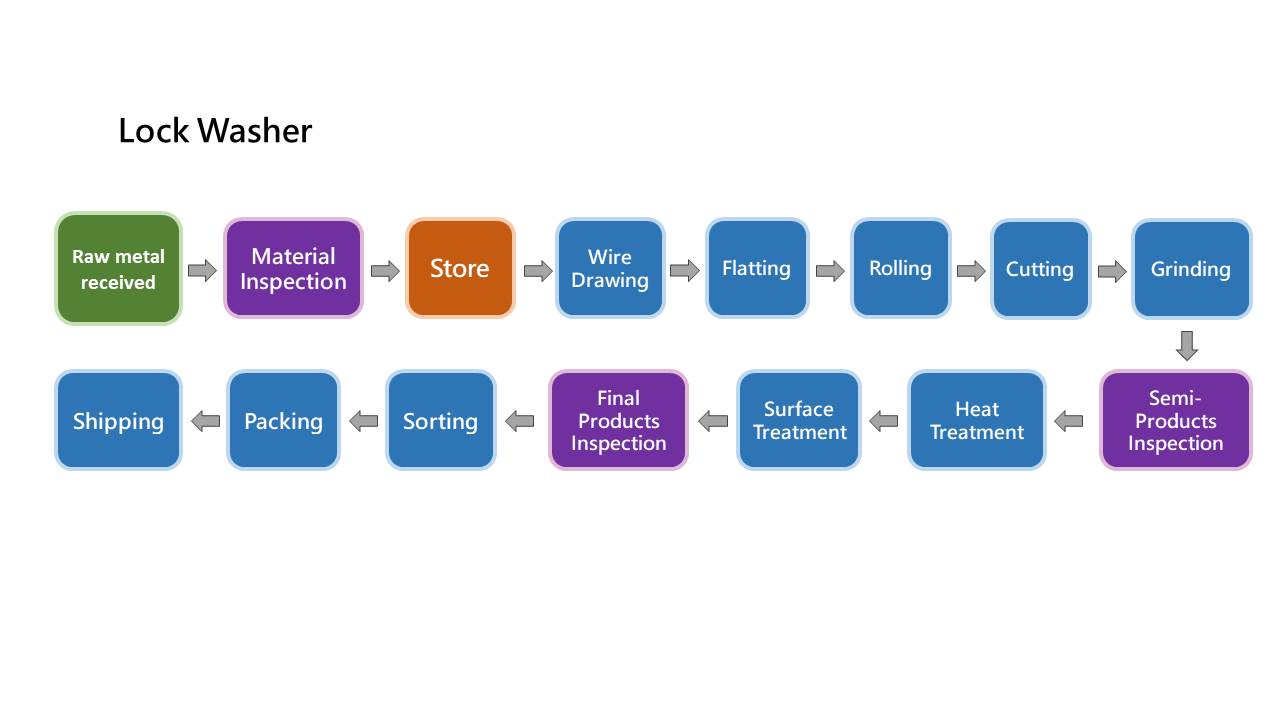 Lock Washer

Raw metal received

Material Inspection

Store

Wire Drawing

Flatting

Rolling

Cutting

Grinding

Semi-Products Inspection

Heat Treatment

Surface Treatment

Final Products Inspection

Sorting

Packing

Shipping